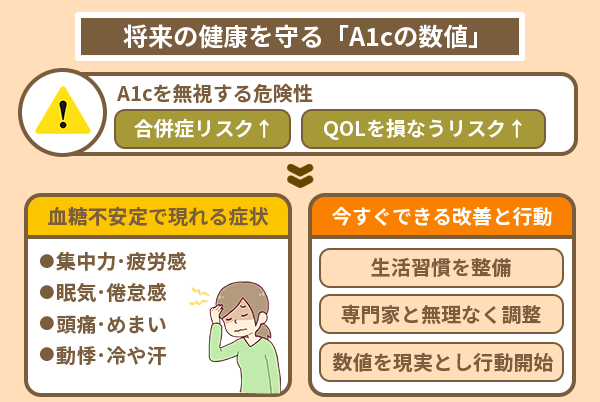 将来の健康を守る「A1cの数値」

A1cを無視する危険性

合併症リスク↑

QOLを損なうリスク↑

血糖不安定で現れる症状

●集中力・疲労感
●眠気・倦怠感
●頭痛・めまい
●動悸・冷や汗

今すぐできる改善と行動

生活習慣を整備

専門家と無理なく調整

数値を現実とし行動開始